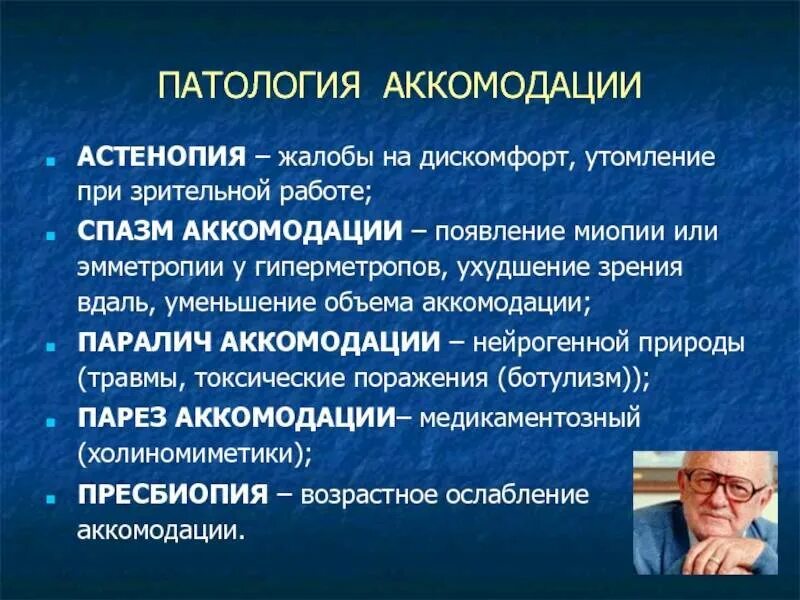 ПАТОЛОГИЯ АККОМОДАЦИИ

АСТЕНОПИЯ – жалобы на дискомфорт, утомление при зрительной работе;

СПАЗМ АККОМОДАЦИИ – появление миопии или эмметропии у гиперметропов, ухудшение зрения вдаль, уменьшение объема аккомодации;

ПАРАЛИЧ АККОМОДАЦИИ – нейрогенной природы (травмы, токсические поражения (ботулизм));

ПАРЕЗ АККОМОДАЦИИ– медикаментозный (холиномиметики);

ПРЕСБИОПИЯ – возрастное ослабление аккомодации.